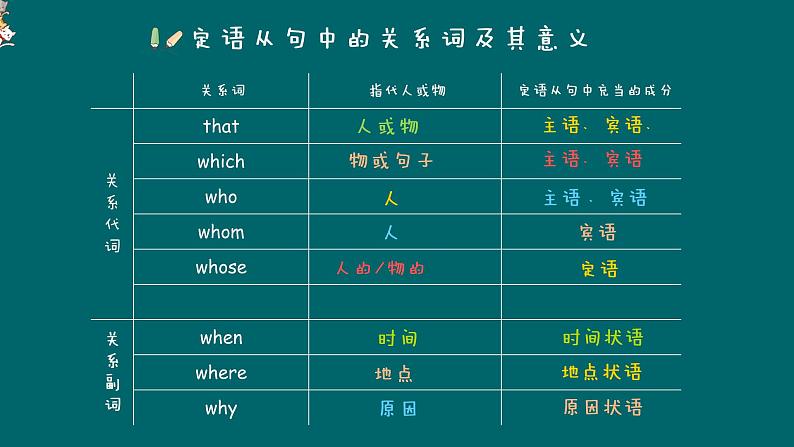 定语从句中的关系词及其意义

| | 关系词 | 指代人或物 | 定语从句中充当的成分 |
|---|---|---|---|
| 关系代词 | that | 人或物 | 主语、宾语、 |
| | which | 物或句子 | 主语、宾语 |
| | who | 人 | 主语、宾语 |
| | whom | 人 | 宾语 |
| | whose | 人的/物的 | 定语 |
| | | | |
| 关系副词 | when | 时间 | 时间状语 |
| | where | 地点 | 地点状语 |
| | why | 原因 | 原因状语 |